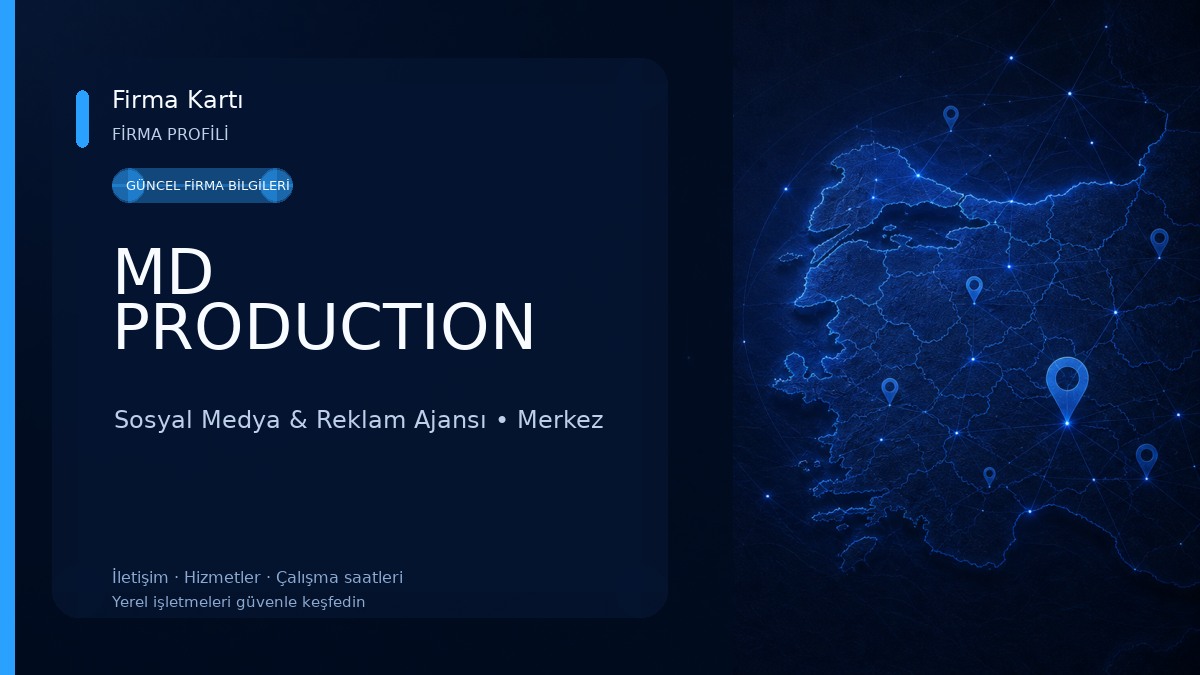 Firma Kartı
FİRMA PROFİLİ

GÜNCEL FİRMA BİLGİLERİ

MD PRODUCTION

Sosyal Medya & Reklam Ajansı • Merkez

İletişim · Hizmetler · Çalışma saatleri
Yerel işletmeleri güvenle keşfedin